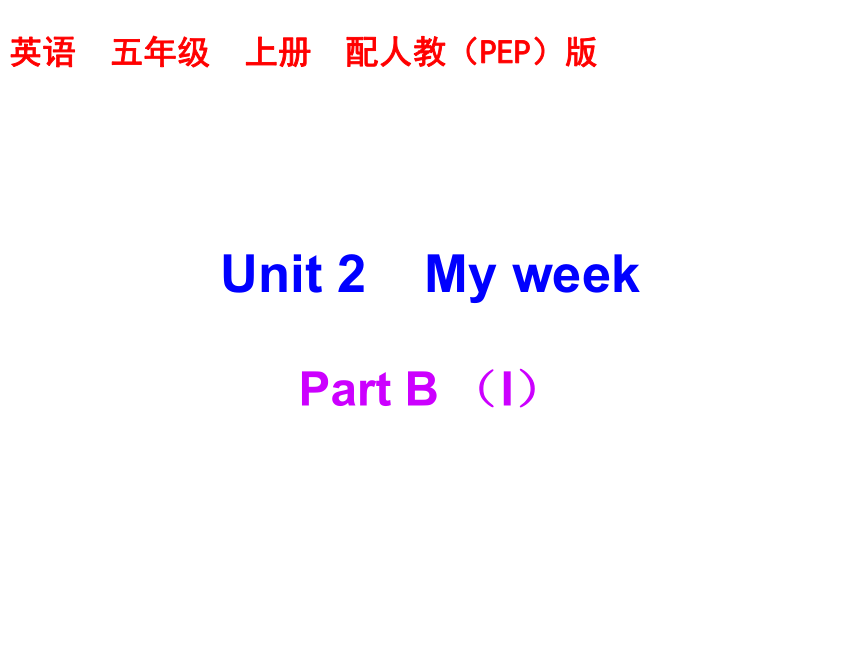 英语　五年级　上册　配人教（PEP）版

Unit 2　My week

Part B （I）